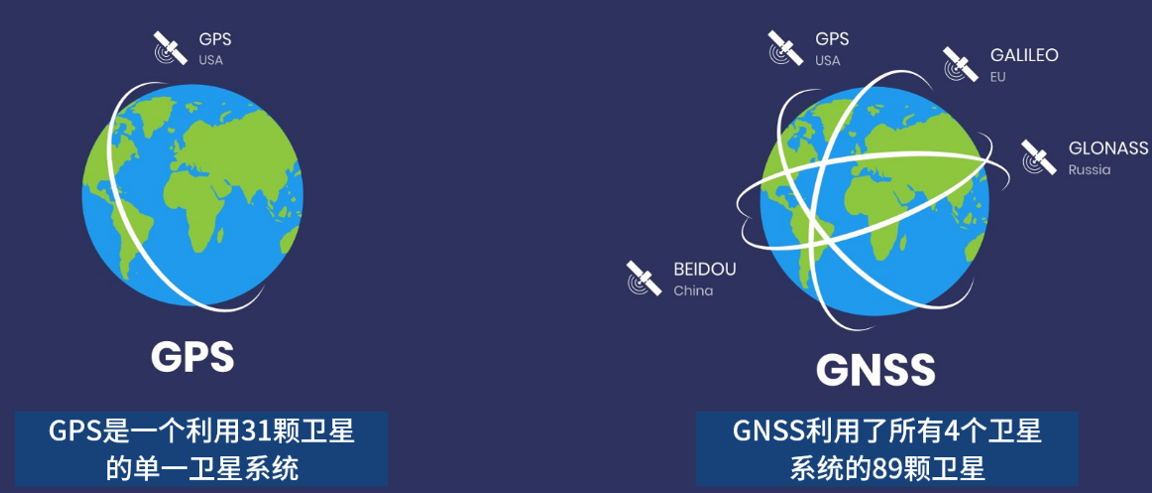 GPS
USA

GPS

GPS是一个利用31颗卫星的单一卫星系统

GPS
USA

GALILEO
EU

GLONASS
Russia

BEIDOU
China

GNSS

GNSS利用了所有4个卫星系统的89颗卫星